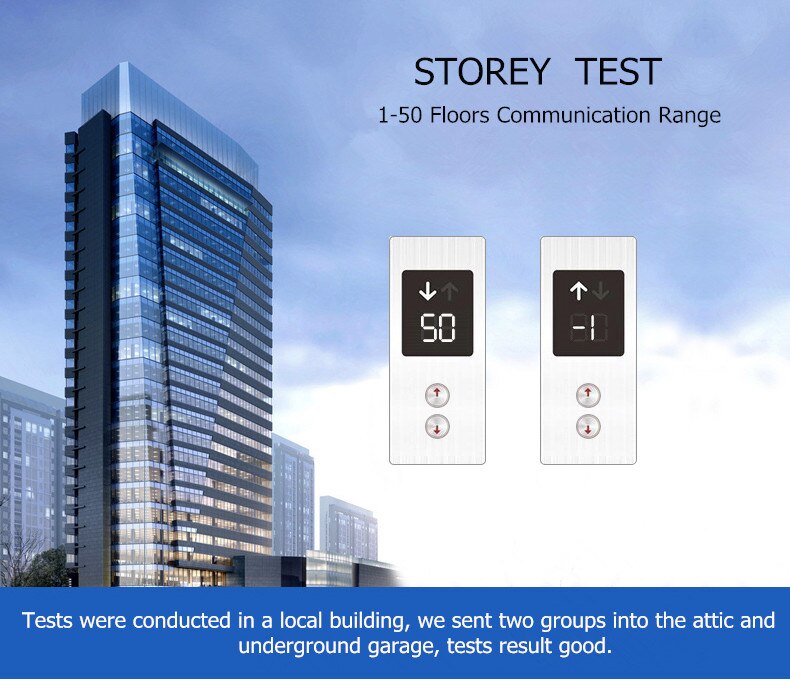 STOREY TEST
1-50 Floors Communication Range

50

-1

Tests were conducted in a local building, we sent two groups into the attic and underground garage, tests result good.